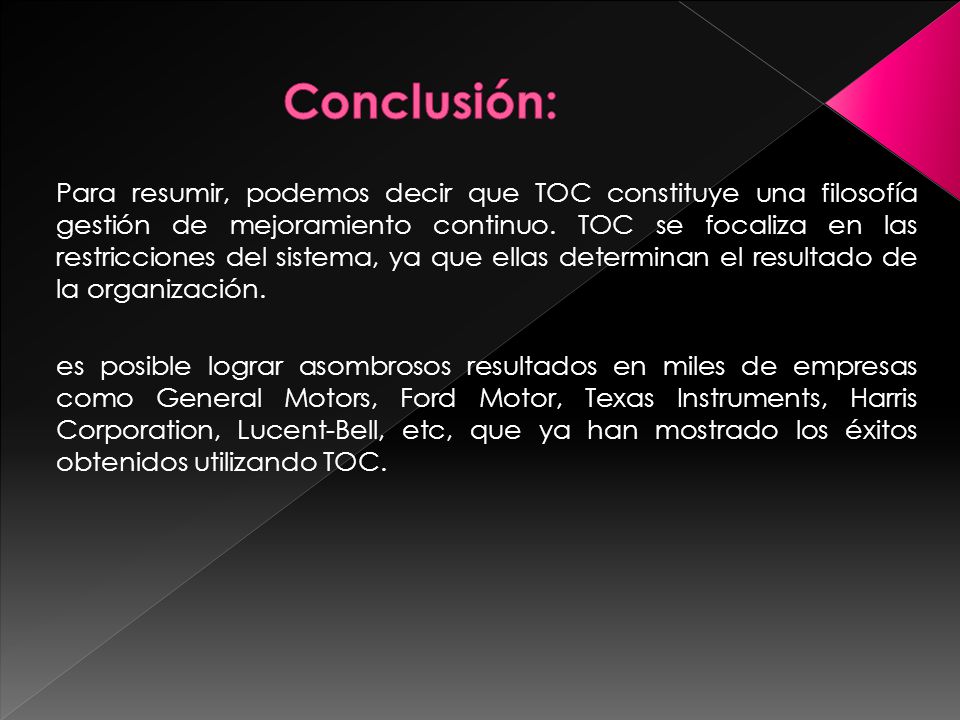 Conclusión:

Para resumir, podemos decir que TOC constituye una filosofía gestión de mejoramiento continuo. TOC se focaliza en las restricciones del sistema, ya que ellas determinan el resultado de la organización.

es posible lograr asombrosos resultados en miles de empresas como General Motors, Ford Motor, Texas Instruments, Harris Corporation, Lucent-Bell, etc, que ya han mostrado los éxitos obtenidos utilizando TOC.